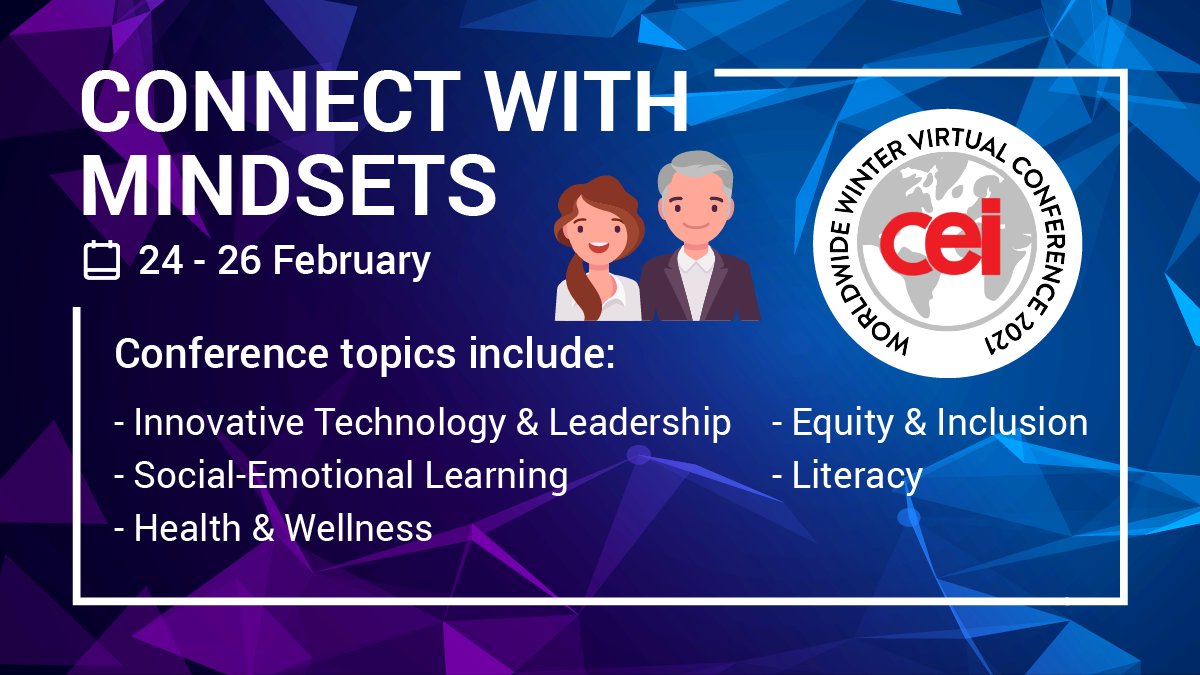 CONNECT WITH MINDSETS

24 - 26 February

WORLDWIDE WINTER VIRTUAL CONFERENCE 2021

cei

Conference topics include:

- Innovative Technology & Leadership
- Social-Emotional Learning
- Health & Wellness

- Equity & Inclusion
- Literacy